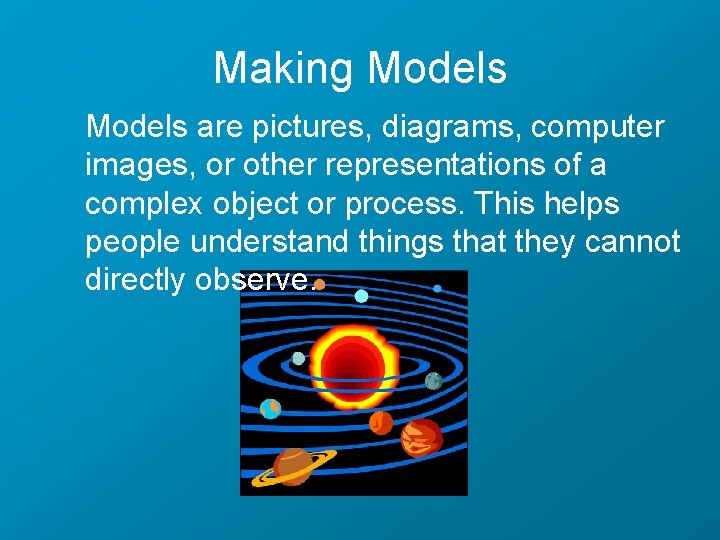 Making Models

Models are pictures, diagrams, computer images, or other representations of a complex object or process. This helps people understand things that they cannot directly observe.